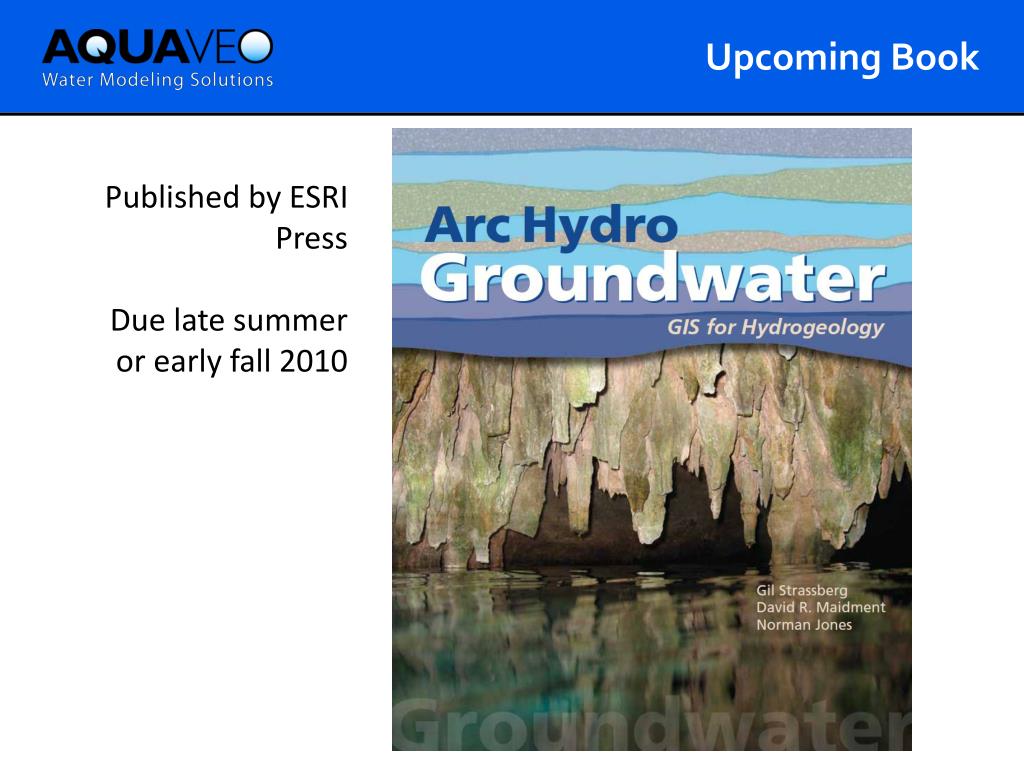 AQUAVEO
Water Modeling Solutions

Upcoming Book

Published by ESRI Press

Due late summer or early fall 2010

Arc Hydro
Groundwater
GIS for Hydrogeology

Gil Strassberg
David R. Maidment
Norman Jones

Groundwater